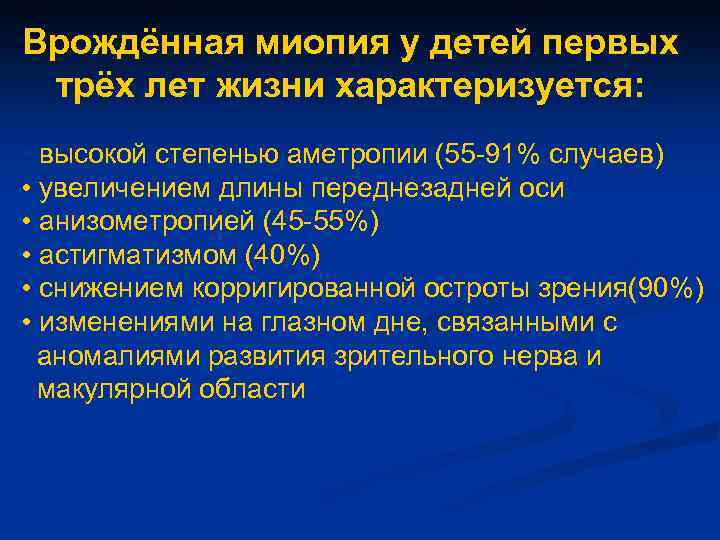 Врождённая миопия у детей первых трёх лет жизни характеризуется:

высокой степенью аметропии (55-91% случаев)
• увеличением длины переднезадней оси
• анизометропией (45-55%)
• астигматизмом (40%)
• снижением корригированной остроты зрения(90%)
• изменениями на глазном дне, связанными с аномалиями развития зрительного нерва и макулярной области